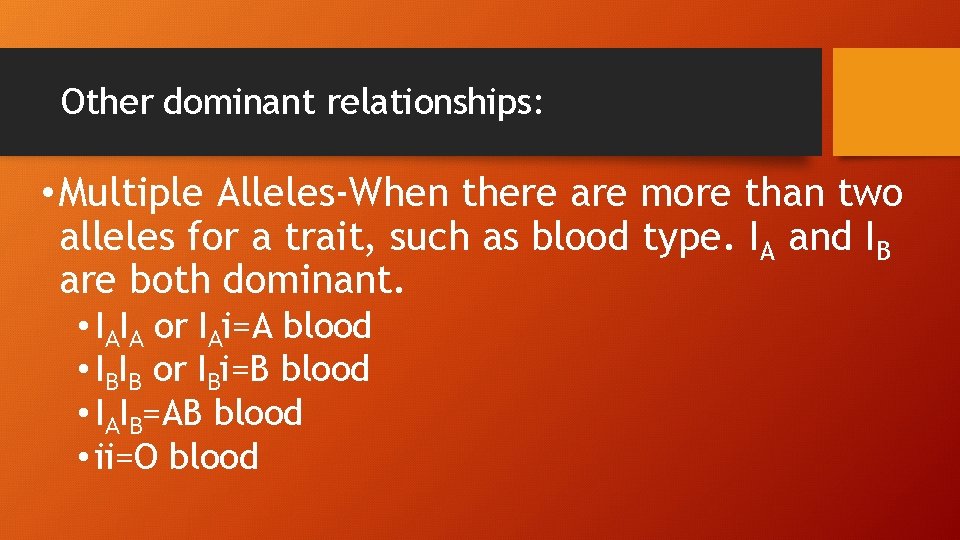 Other dominant relationships:

• Multiple Alleles-When there are more than two alleles for a trait, such as blood type. $I_A$ and $I_B$ are both dominant.

• $I_AI_A$ or $I_Ai$=A blood
• $I_BI_B$ or $I_Bi$=B blood
• $I_AI_B$=AB blood
• ii=O blood